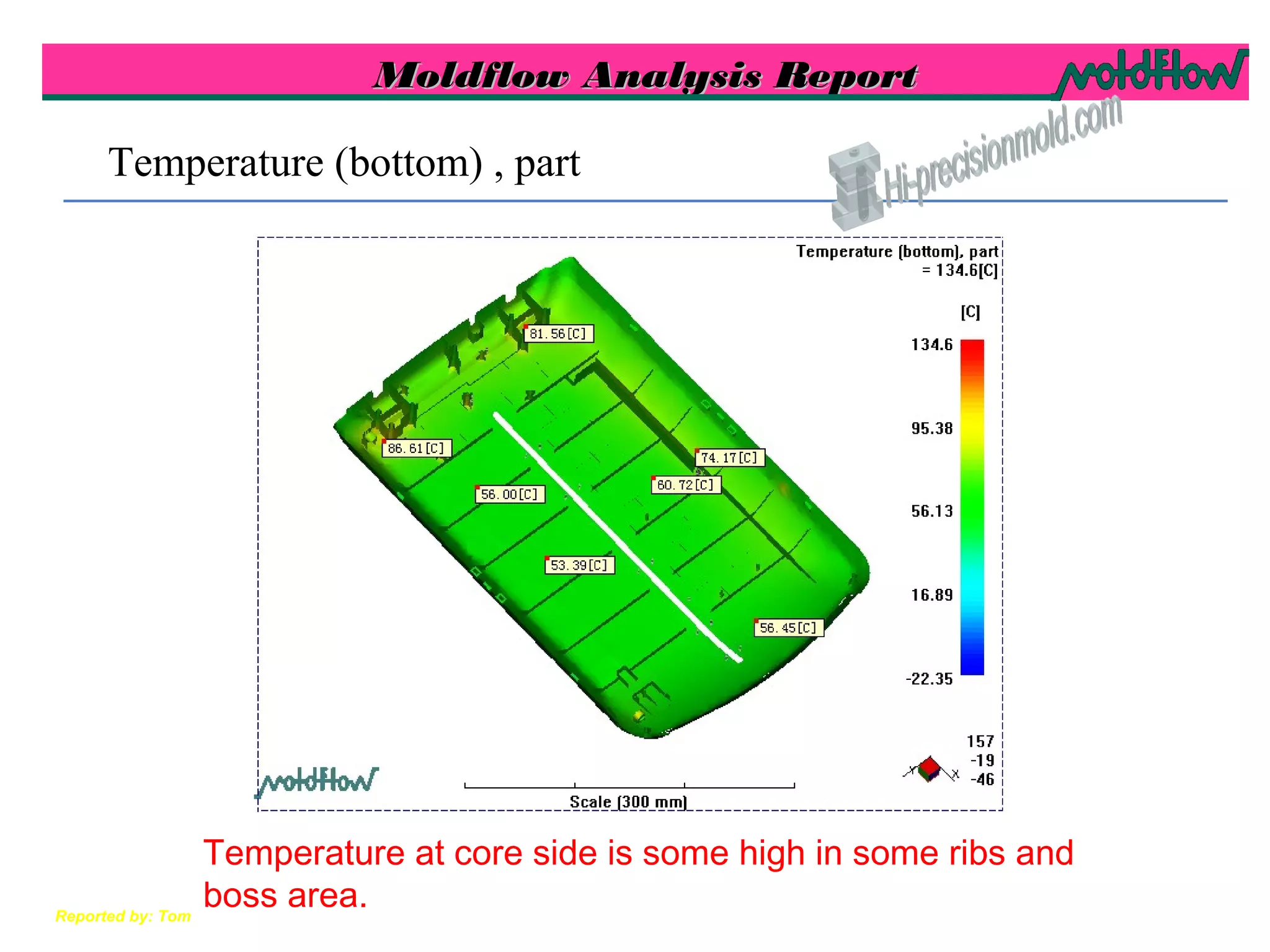 Moldflow Analysis Report

moldflow

Hi-precisionmold.com

Temperature (bottom) , part

Temperature (bottom), part
= 134.6[C]

[C]

134.6

95.38

56.13

16.89

-22.35

81.56[C]

86.61[C]

74.17[C]

60.72[C]

56.00[C]

53.39[C]

56.45[C]

157
-19
-46

moldflow

Scale (300 mm)

Temperature at core side is some high in some ribs and boss area.

Reported by: Tom